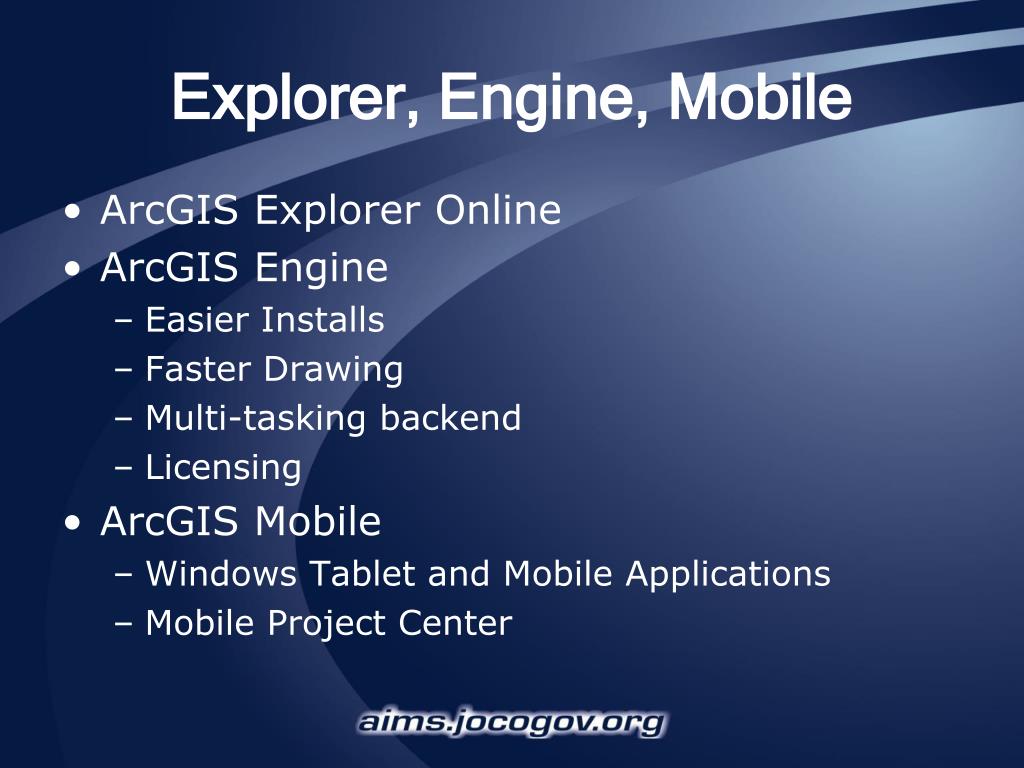 Explorer, Engine, Mobile

• ArcGIS Explorer Online
• ArcGIS Engine
– Easier Installs
– Faster Drawing
– Multi-tasking backend
– Licensing
• ArcGIS Mobile
– Windows Tablet and Mobile Applications
– Mobile Project Center

aims.jocogov.org